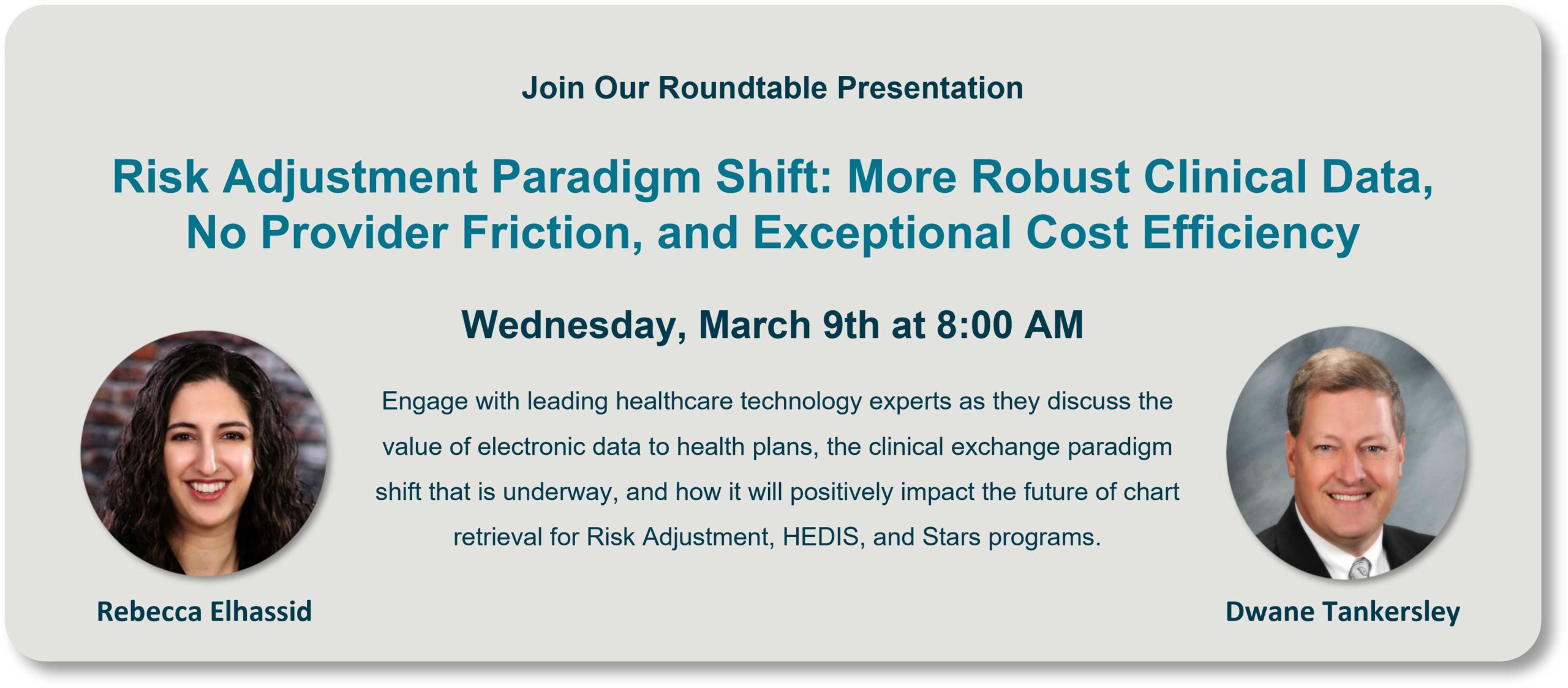 Join Our Roundtable Presentation

Risk Adjustment Paradigm Shift: More Robust Clinical Data, No Provider Friction, and Exceptional Cost Efficiency

Wednesday, March 9th at 8:00 AM

Engage with leading healthcare technology experts as they discuss the value of electronic data to health plans, the clinical exchange paradigm shift that is underway, and how it will positively impact the future of chart retrieval for Risk Adjustment, HEDIS, and Stars programs.

Rebecca Elhassid

Dwane Tankersley